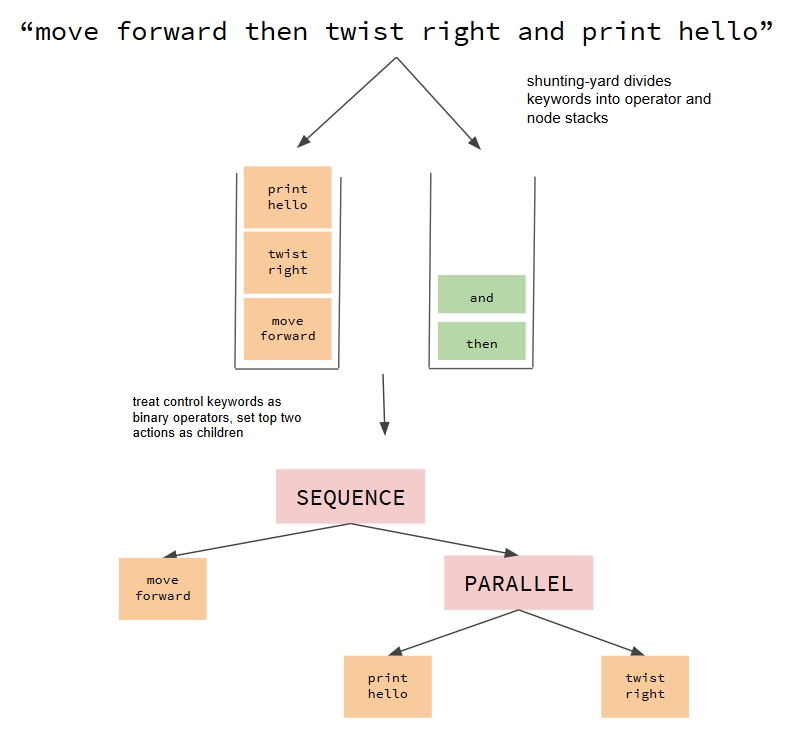 “move forward then twist right and print hello”

shunting-yard divides keywords into operator and node stacks

print hello

twist right

move forward

and

then

treat control keywords as binary operators, set top two actions as children

SEQUENCE

move forward

PARALLEL

print hello

twist right